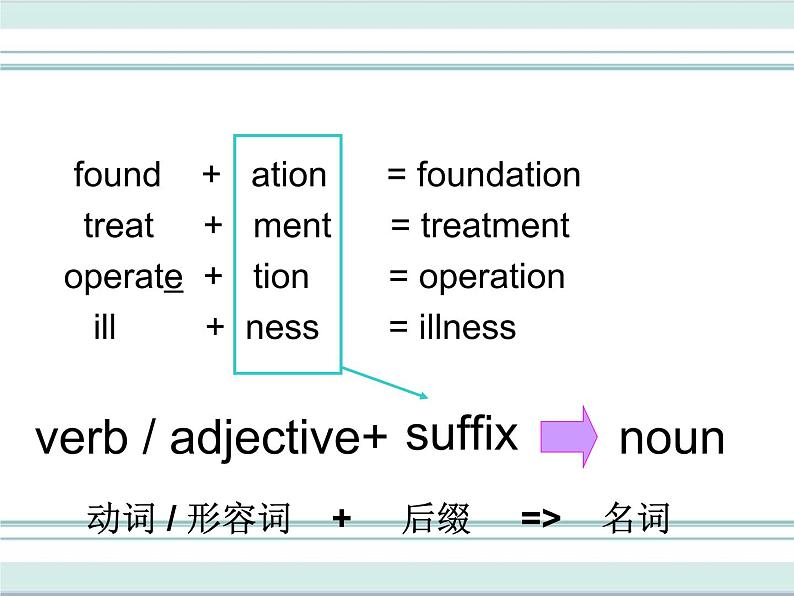 found + ation = foundation
treat + ment = treatment
operate + tion = operation
ill + ness = illness

verb / adjective+ suffix noun

动词 / 形容词 + 后缀 => 名词